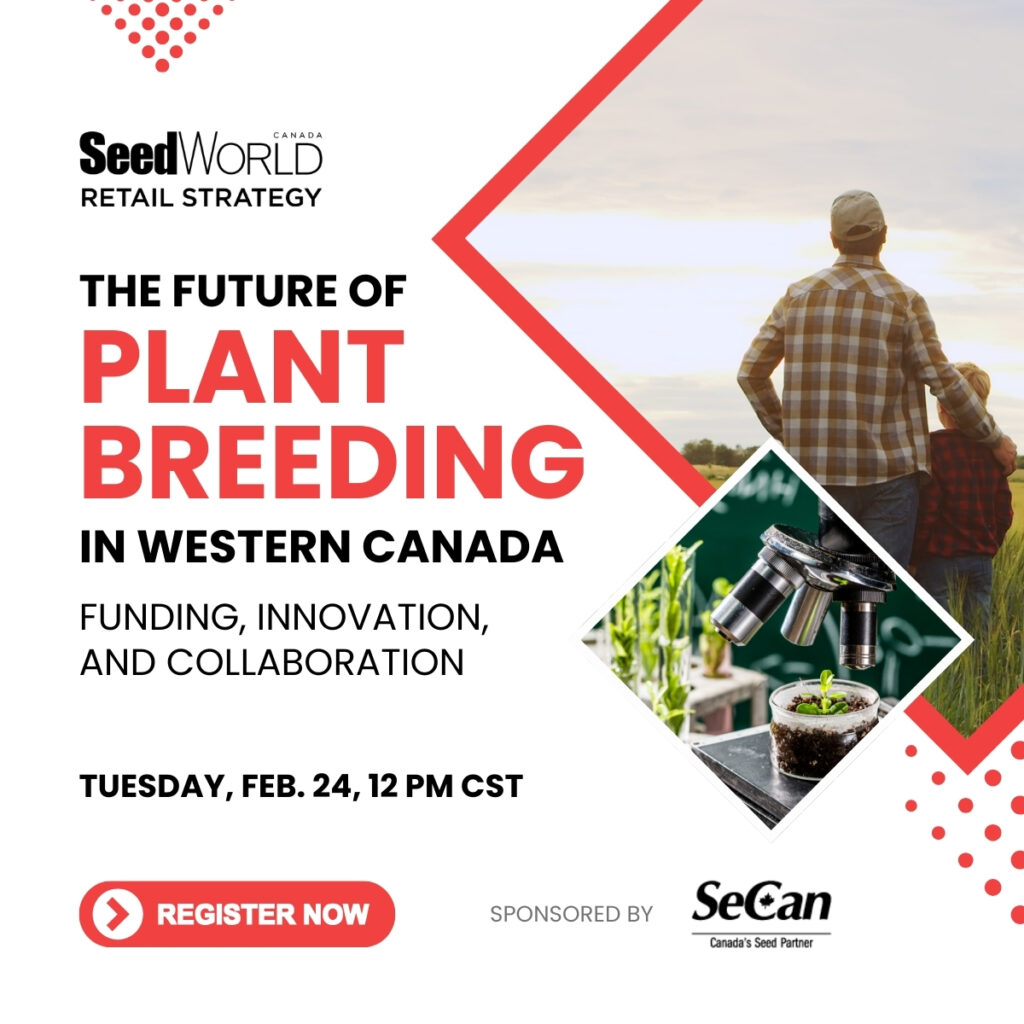 SeedWORLD CANADA
RETAIL STRATEGY

THE FUTURE OF
PLANT BREEDING
IN WESTERN CANADA

FUNDING, INNOVATION, AND COLLABORATION

TUESDAY, FEB. 24, 12 PM CST

REGISTER NOW

SPONSORED BY

SeCan
Canada's Seed Partner